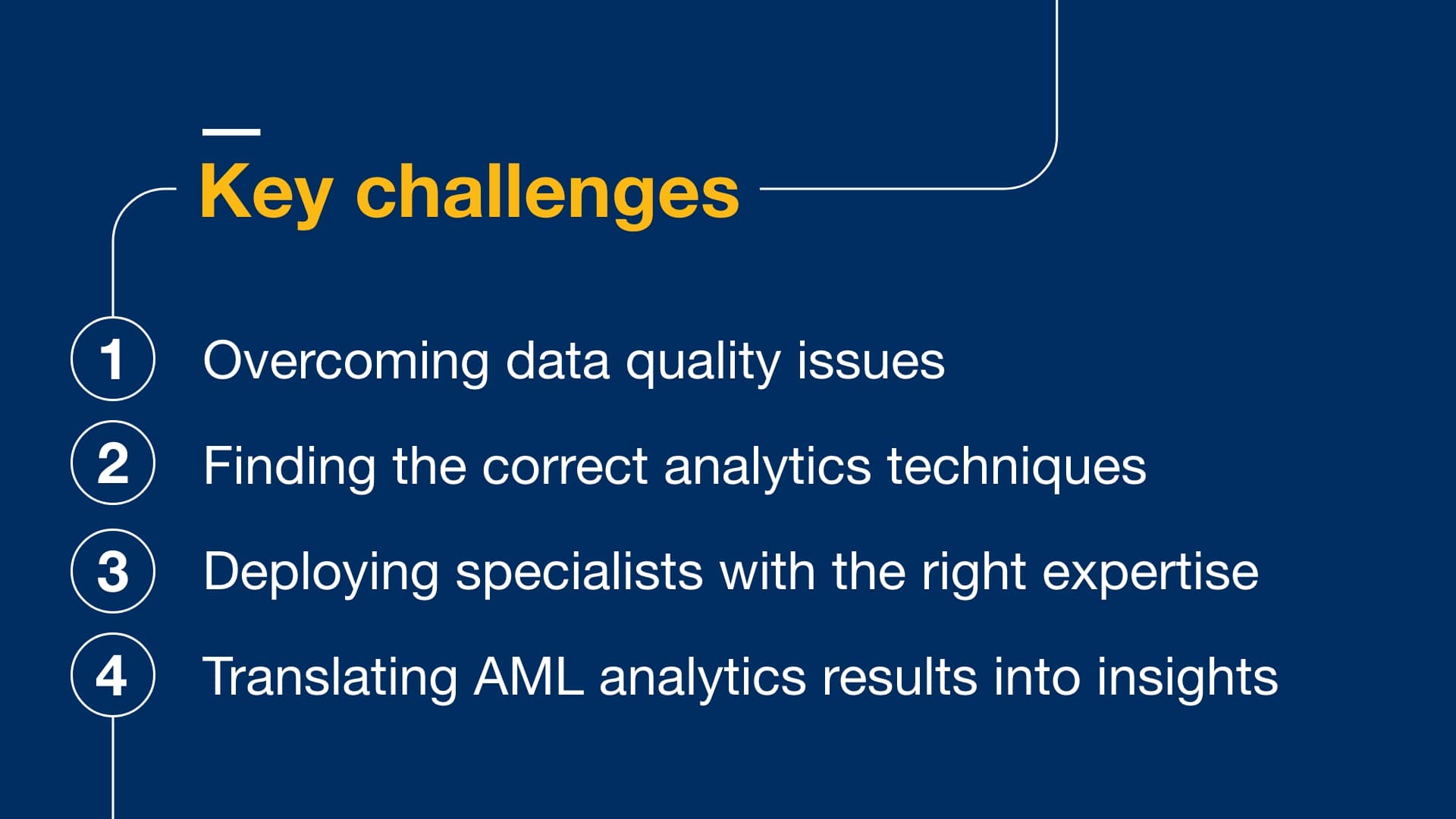 Key challenges

1 Overcoming data quality issues

2 Finding the correct analytics techniques

3 Deploying specialists with the right expertise

4 Translating AML analytics results into insights